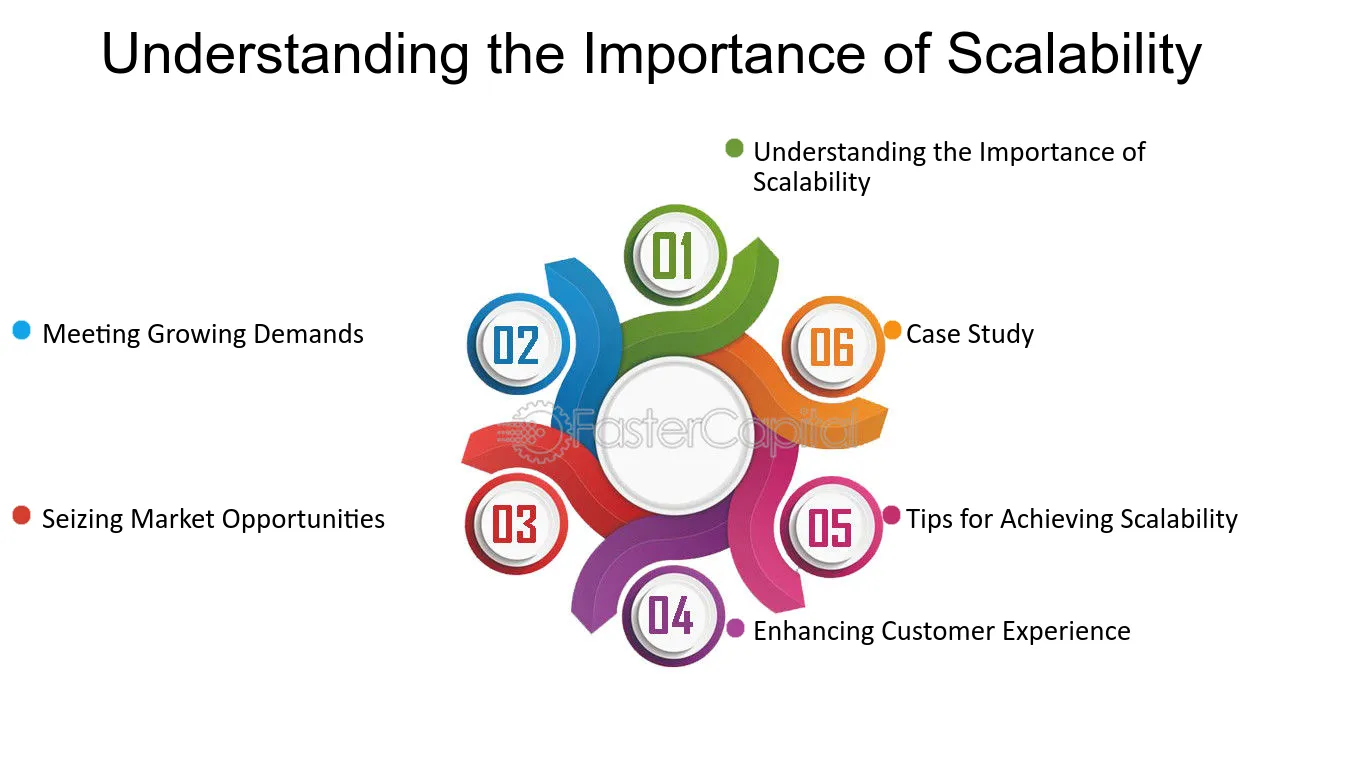 Understanding the Importance of Scalability

01
Understanding the Importance of Scalability

02
Meeting Growing Demands

03
Seizing Market Opportunities

04
Enhancing Customer Experience

05
Tips for Achieving Scalability

06
Case Study

FasterCapital